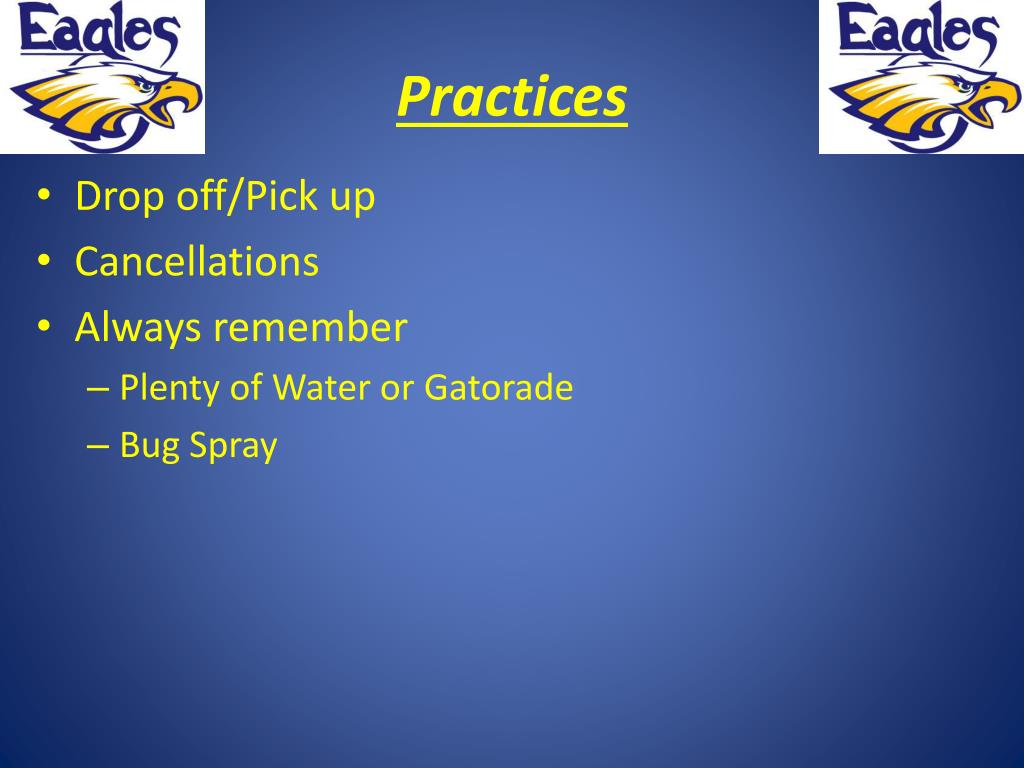 Eagles

Practices

Eagles

• Drop off/Pick up
• Cancellations
• Always remember
– Plenty of Water or Gatorade
– Bug Spray